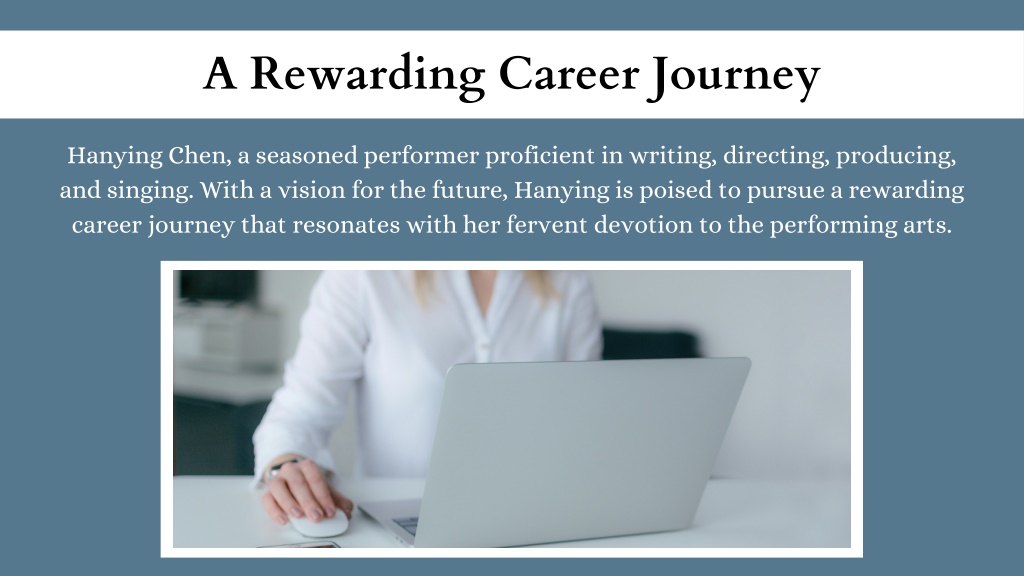 A Rewarding Career Journey

Hanying Chen, a seasoned performer proficient in writing, directing, producing, and singing. With a vision for the future, Hanying is poised to pursue a rewarding career journey that resonates with her fervent devotion to the performing arts.